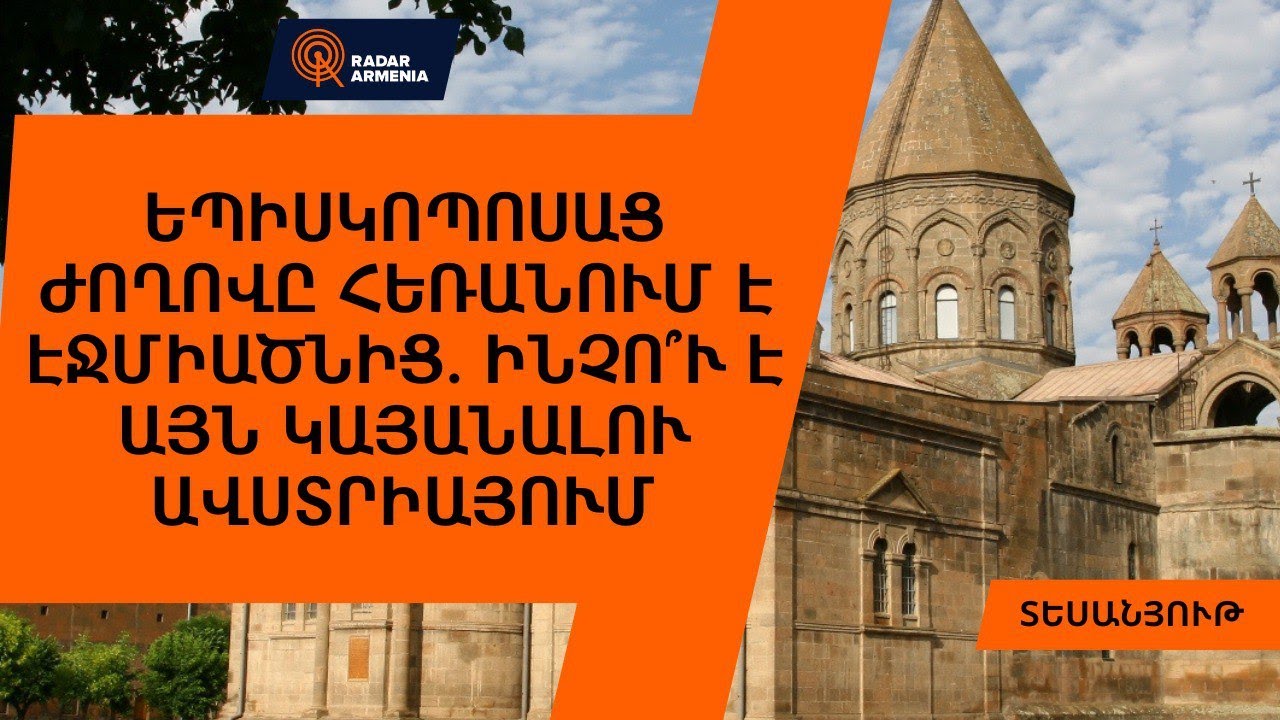 RADAR ARMENIA

ԵՊԻՍԿՈՊՈՍԱՑ ԺՈՂՈՎԸ ՀԵՌԱՆՈՒՄ Է ԷՋՄԻԱԾՆԻՑ. ԻՆՉՈ՞Ւ Է ԱՅՆ ԿԱՅԱՆԱԼՈՒ ԱՎՍՏՐԻԱՅՈՒՄ

ՏԵՍԱՆՅՈՒԹ